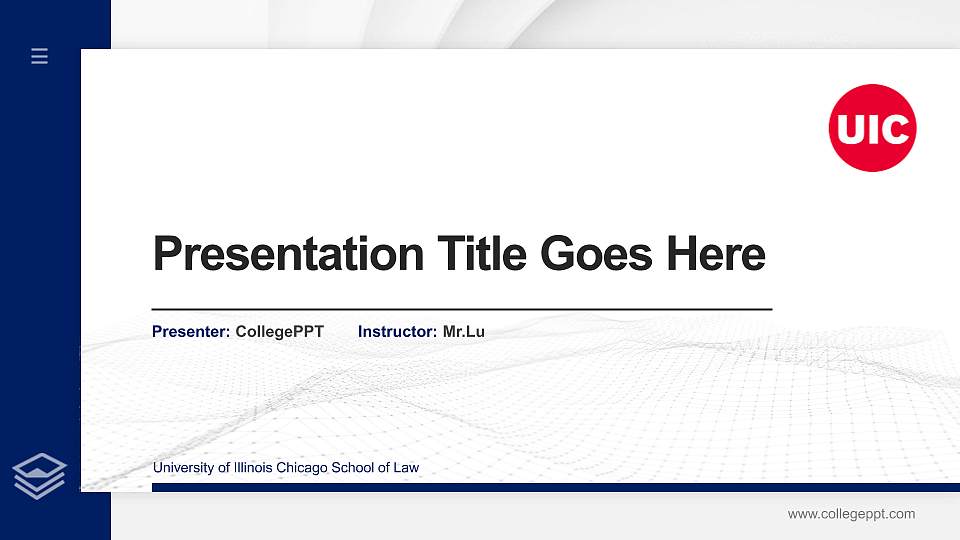 UIC

Presentation Title Goes Here

Presenter: CollegePPT Instructor: Mr.Lu

University of Illinois Chicago School of Law

www.collegeppt.com